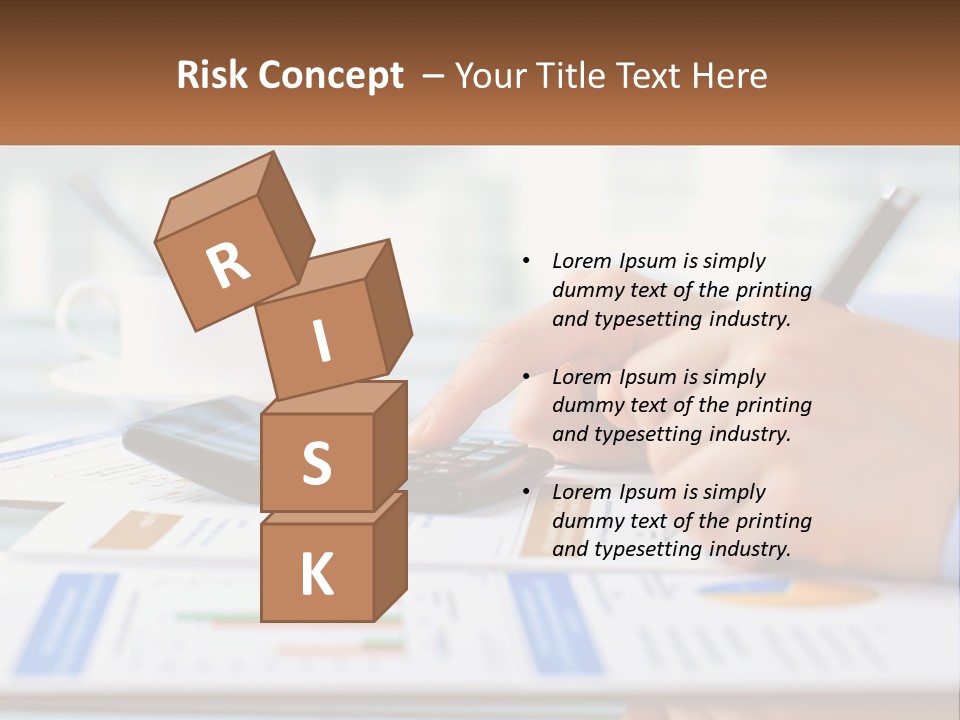 Risk Concept – Your Title Text Here

R
I
S
K

• Lorem Ipsum is simply dummy text of the printing and typesetting industry.

• Lorem Ipsum is simply dummy text of the printing and typesetting industry.

• Lorem Ipsum is simply dummy text of the printing and typesetting industry.